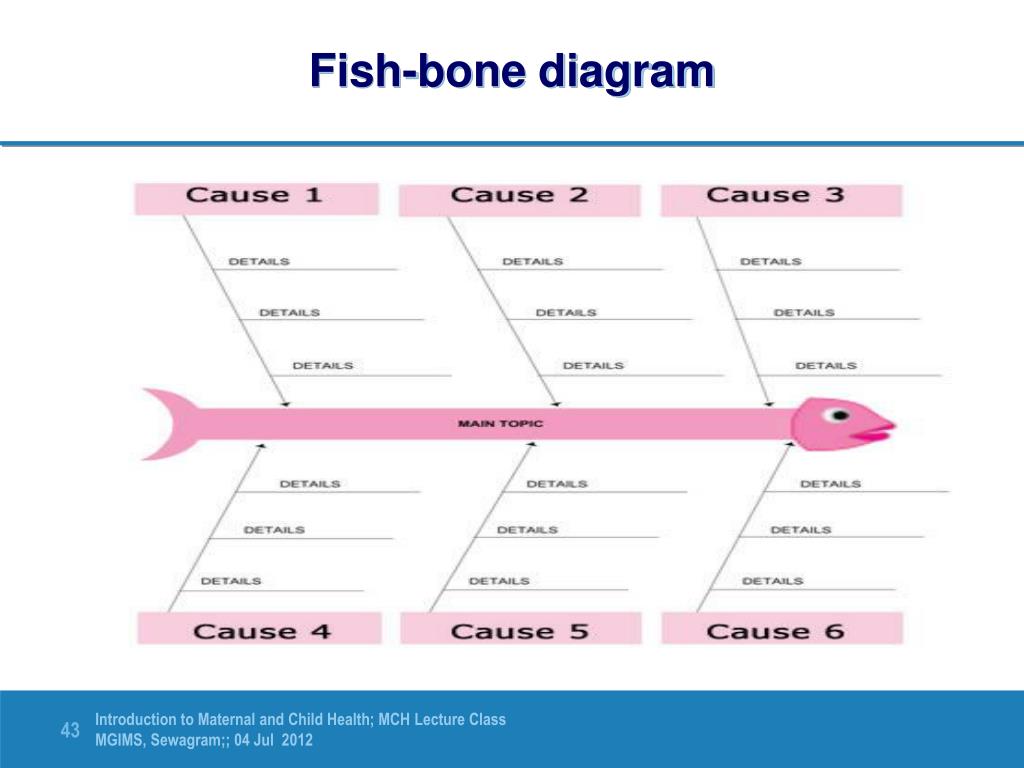 Fish-bone diagram

Cause 1

DETAILS

DETAILS

DETAILS

Cause 2

DETAILS

DETAILS

DETAILS

Cause 3

DETAILS

DETAILS

DETAILS

MAIN TOPIC

DETAILS

DETAILS

DETAILS

Cause 4

DETAILS

DETAILS

DETAILS

Cause 5

DETAILS

DETAILS

DETAILS

Cause 6

43

Introduction to Maternal and Child Health; MCH Lecture Class
MGIMS, Sewagram;; 04 Jul 2012